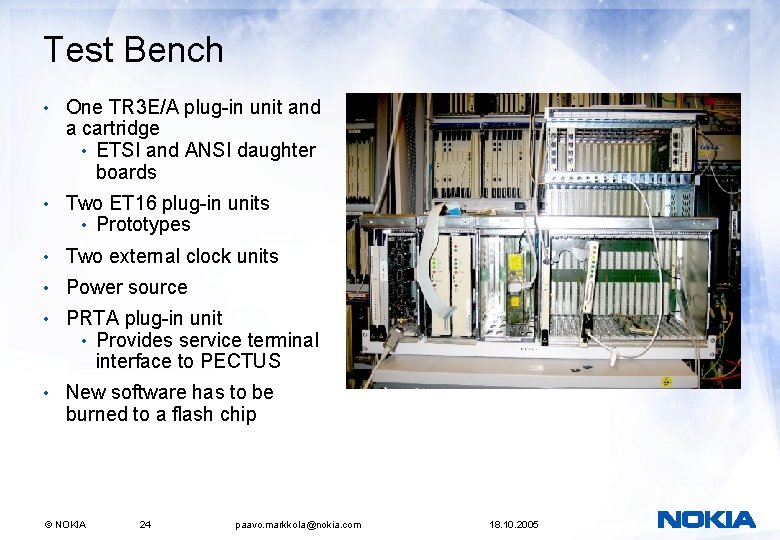 Test Bench

• One TR3E/A plug-in unit and a cartridge
  • ETSI and ANSI daughter boards
• Two ET16 plug-in units
  • Prototypes
• Two external clock units
• Power source
• PRTA plug-in unit
  • Provides service terminal interface to PECTUS
• New software has to be burned to a flash chip

© NOKIA 24 paavo.markkola@nokia.com 18.10.2005

NOKIA